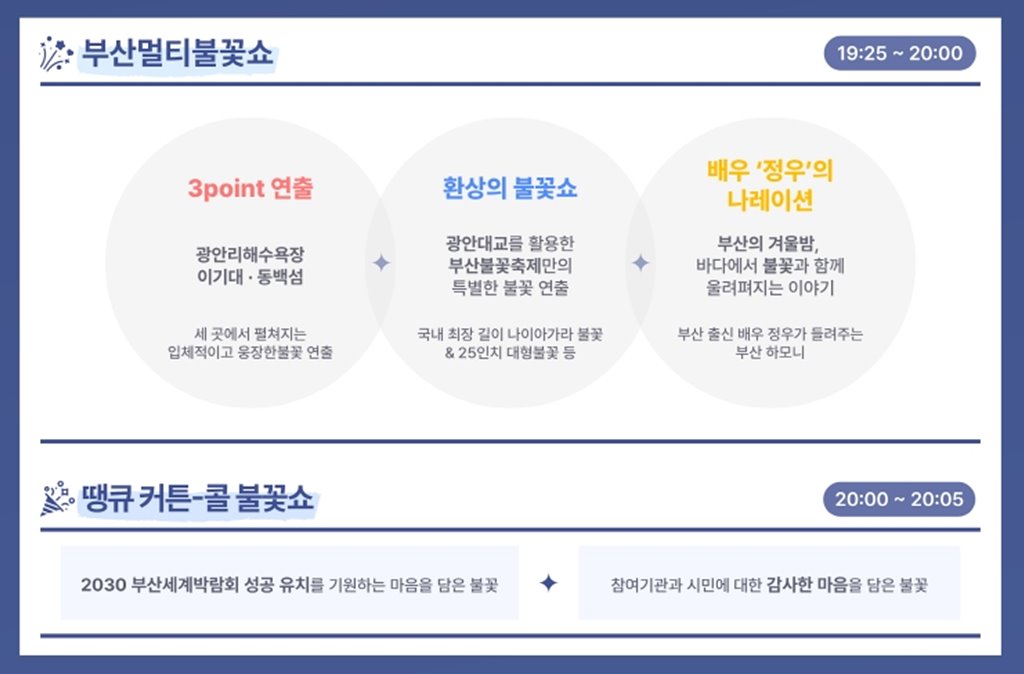 부산멀티불꽃쇼

19:25 ~ 20:00

3point 연출

광안리해수욕장
이기대 · 동백섬

세 곳에서 펼쳐지는
입체적이고 웅장한불꽃 연출

환상의 불꽃쇼

광안대교를 활용한
부산불꽃축제만의
특별한 불꽃 연출

국내 최장 길이 나이아가라 불꽃
& 25인치 대형불꽃 등

배우 '정우'의
나레이션

부산의 겨울밤,
바다에서 불꽃과 함께
울려퍼지는 이야기

부산 출신 배우 정우가 들려주는
부산 하모니

땡큐 커튼-콜 불꽃쇼

20:00 ~ 20:05

2030 부산세계박람회 성공 유치를 기원하는 마음을 담은 불꽃

참여기관과 시민에 대한 감사한 마음을 담은 불꽃